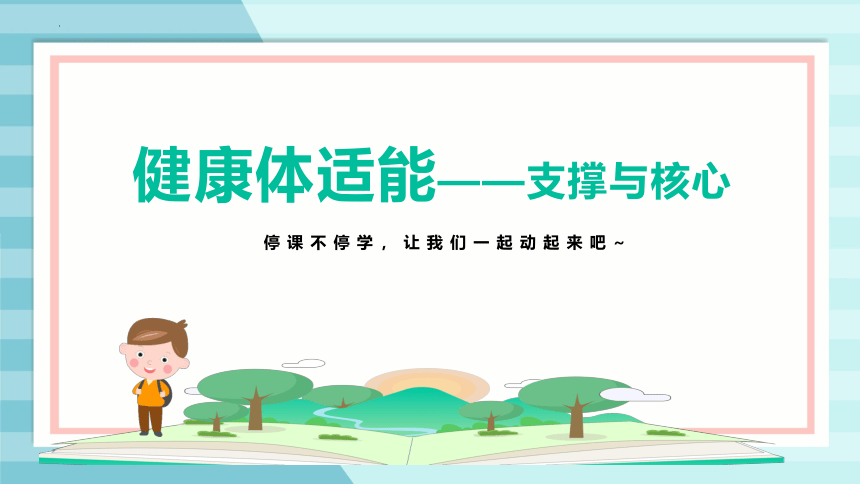 健康体适能——支撑与核心

停课不停学，让我们一起动起来吧~